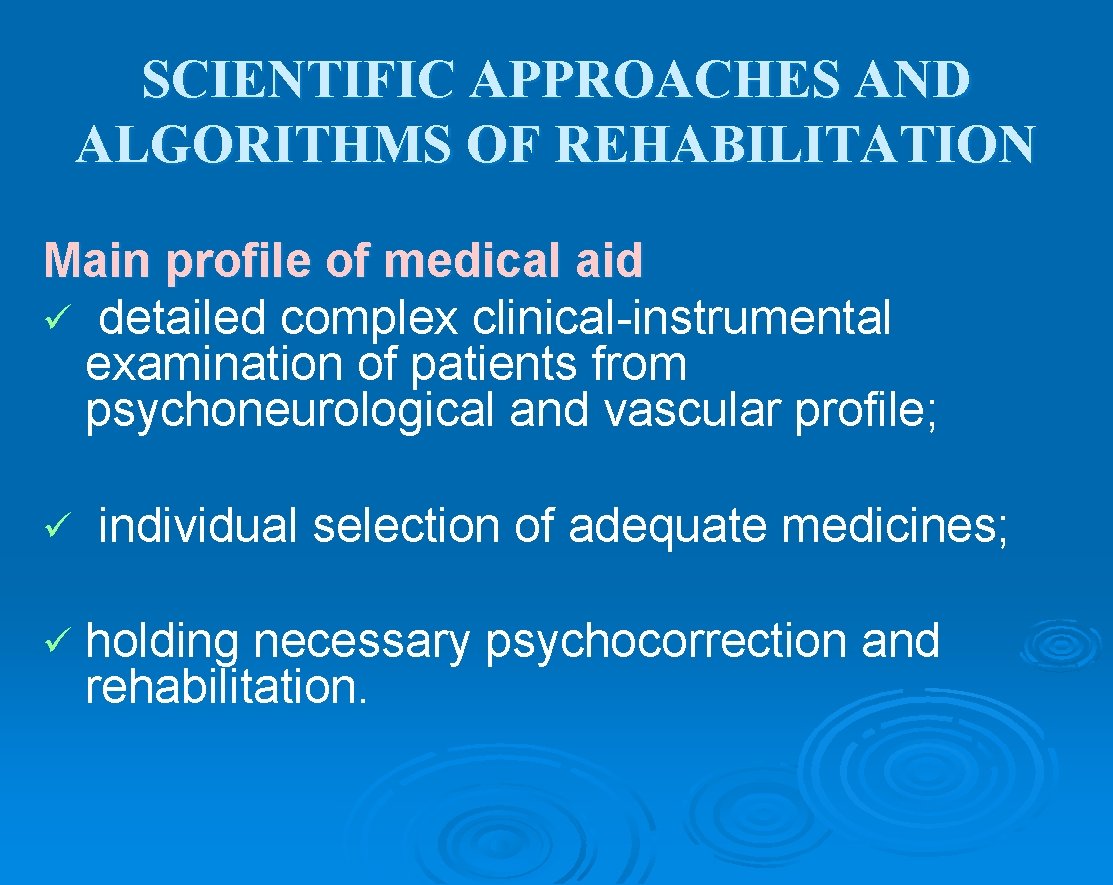 SCIENTIFIC APPROACHES AND ALGORITHMS OF REHABILITATION

Main profile of medical aid
✓ detailed complex clinical-instrumental examination of patients from psychoneurological and vascular profile;

✓ individual selection of adequate medicines;

✓ holding necessary psychocorrection and rehabilitation.